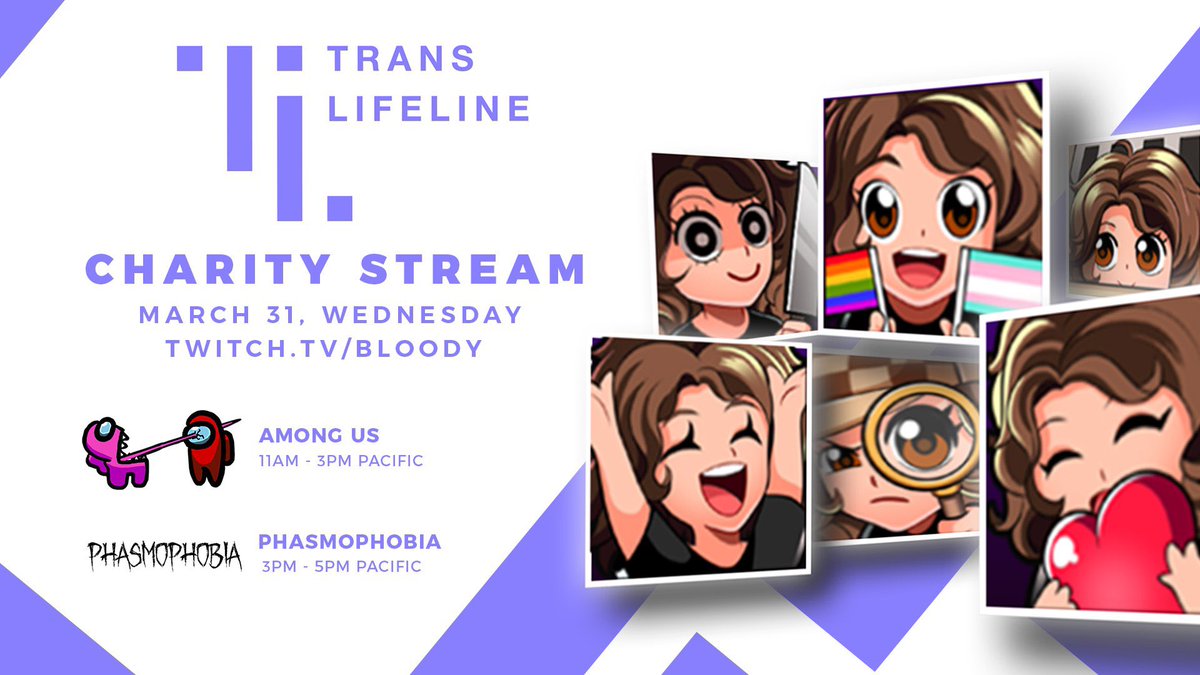 TRANS
LIFELINE

CHARITY STREAM
MARCH 31, WEDNESDAY
TWITCH.TV/BLOODY

AMONG US
11AM - 3PM PACIFIC

PHASMOPHOBIA
PHASMOPHOBIA
3PM - 5PM PACIFIC